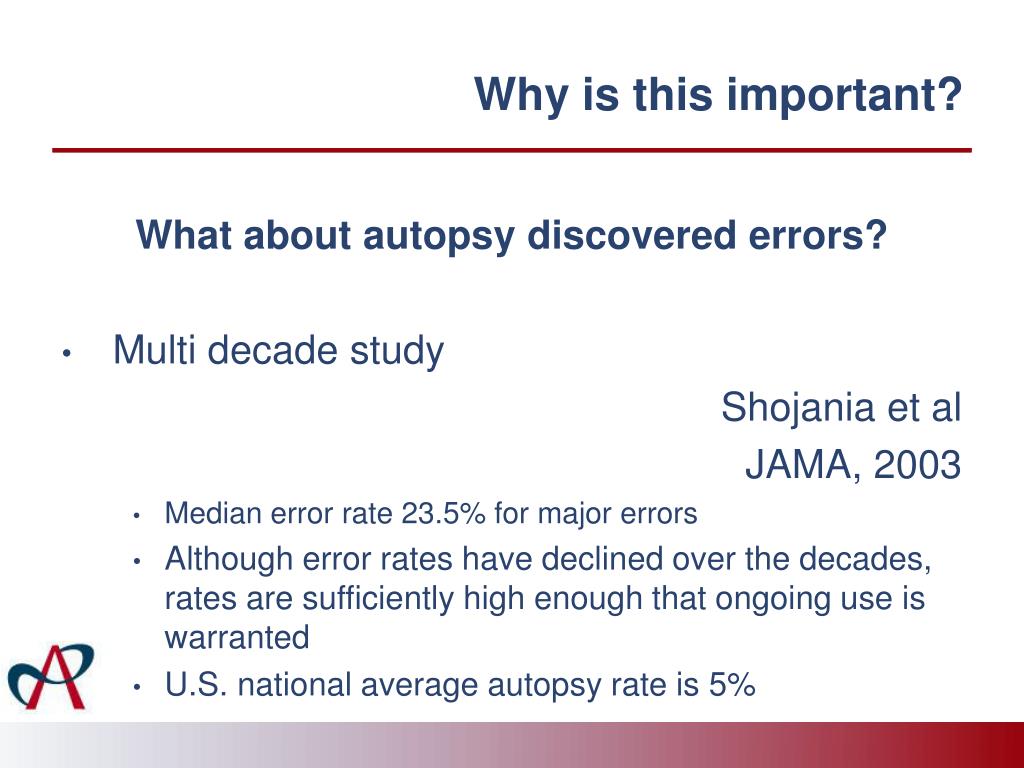 Why is this important?

What about autopsy discovered errors?

• Multi decade study

Shojania et al
JAMA, 2003

• Median error rate 23.5% for major errors
• Although error rates have declined over the decades, rates are sufficiently high enough that ongoing use is warranted
• U.S. national average autopsy rate is 5%